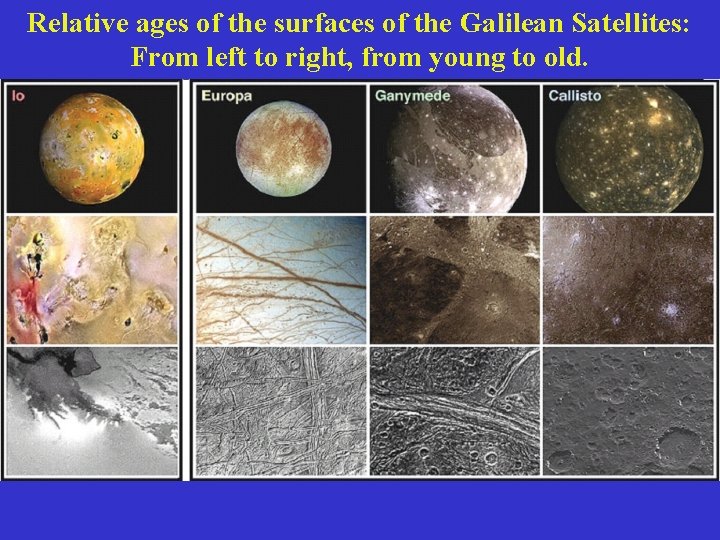 Relative ages of the surfaces of the Galilean Satellites: From left to right, from young to old.

Io

Europa

Ganymede

Callisto